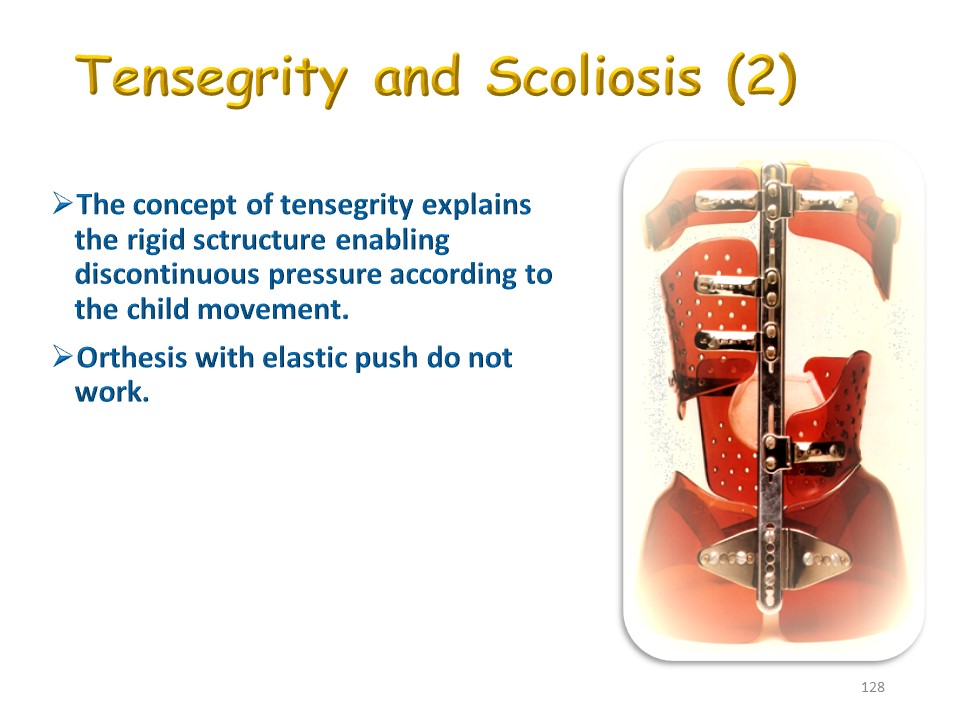 Tensegrity and Scoliosis (2)

➢The concept of tensegrity explains the rigid sctructure enabling discontinuous pressure according to the child movement.

➢Orthesis with elastic push do not work.

128